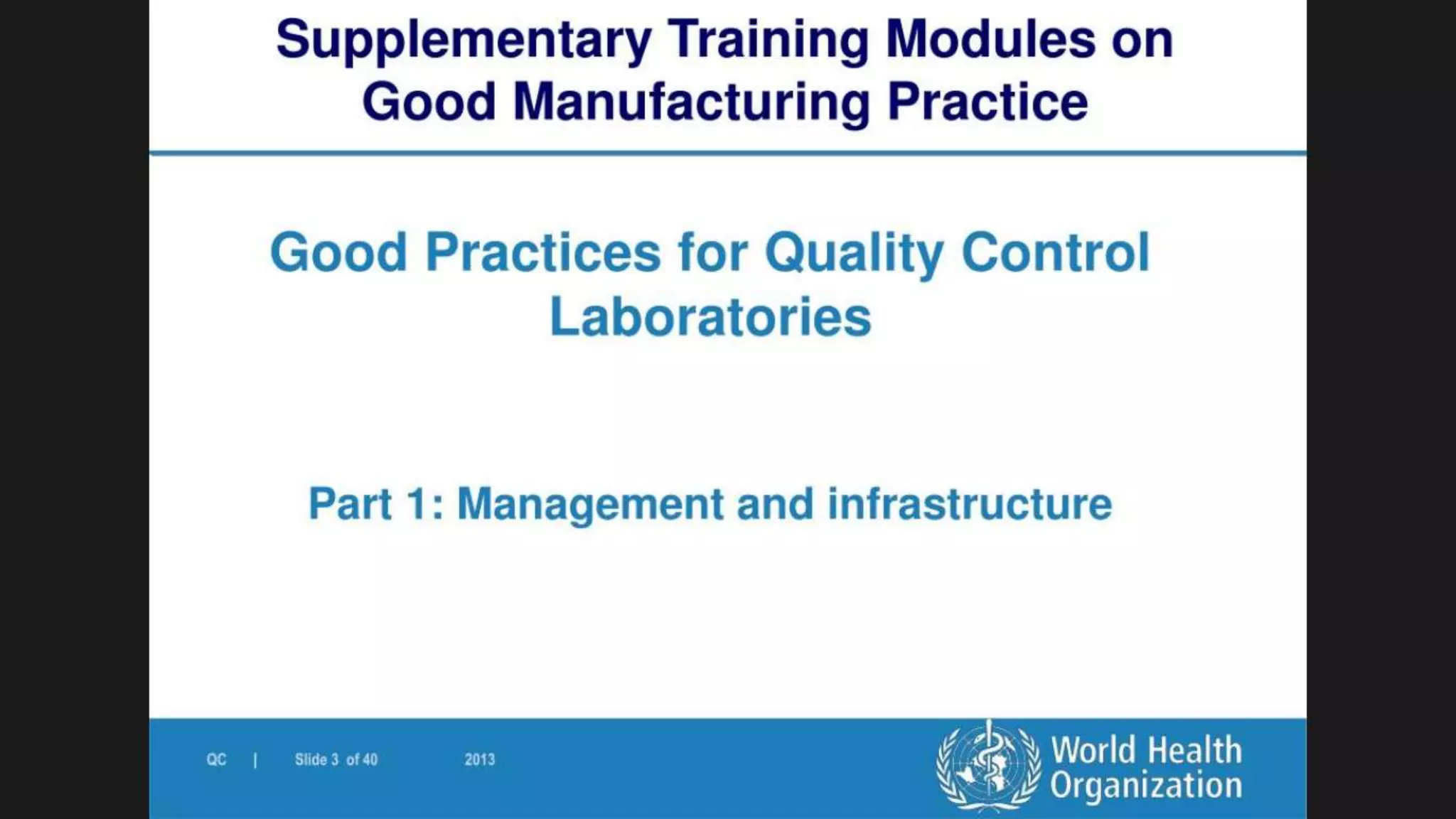 Supplementary Training Modules on Good Manufacturing Practice

Good Practices for Quality Control Laboratories

Part 1: Management and infrastructure

QC | Slide 3 of 40 2013

World Health Organization